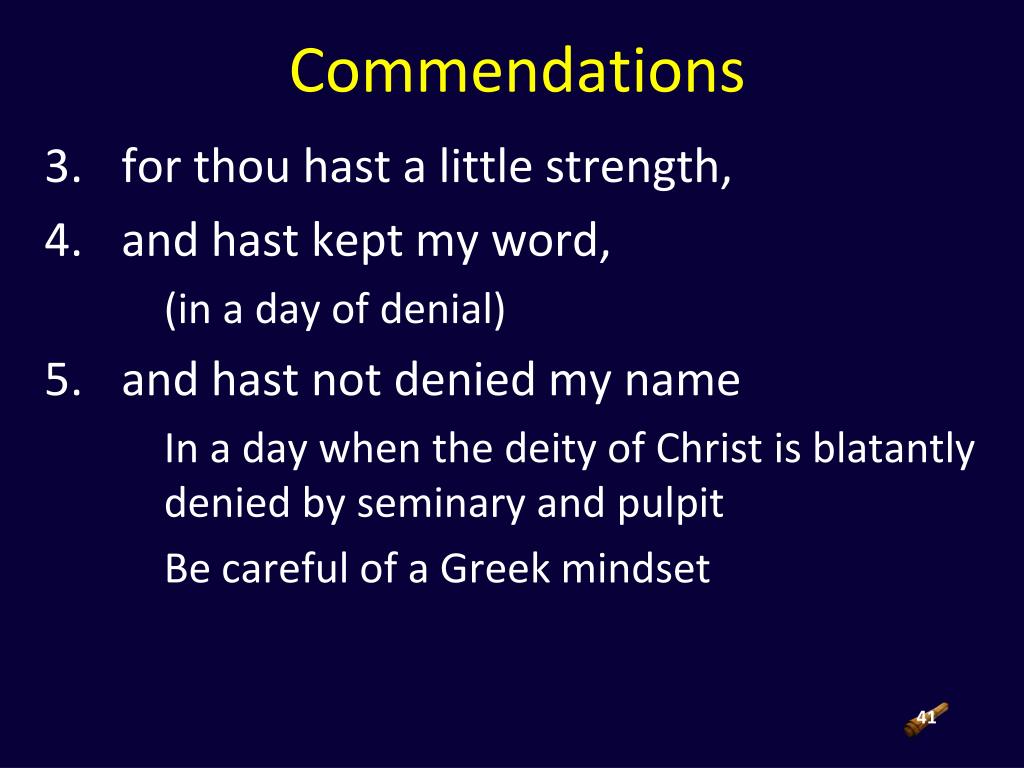 Commendations

3. for thou hast a little strength,

4. and hast kept my word,

(in a day of denial)

5. and hast not denied my name

In a day when the deity of Christ is blatantly denied by seminary and pulpit

Be careful of a Greek mindset

41